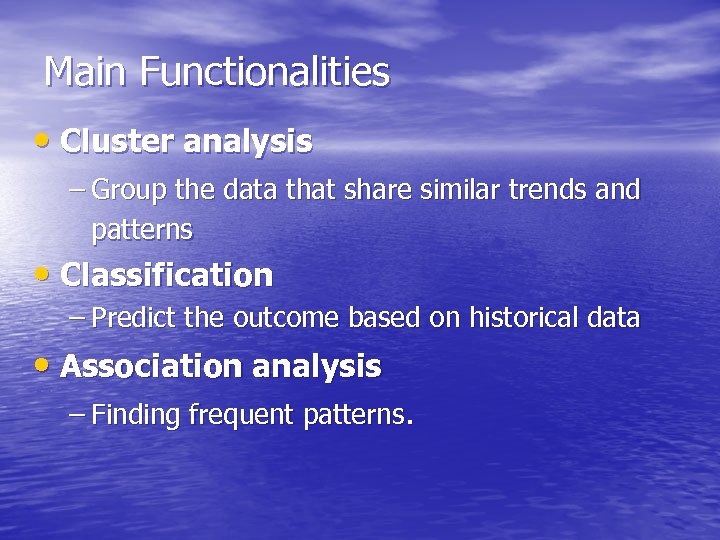 Main Functionalities

• Cluster analysis
– Group the data that share similar trends and patterns

• Classification
– Predict the outcome based on historical data

• Association analysis
– Finding frequent patterns.